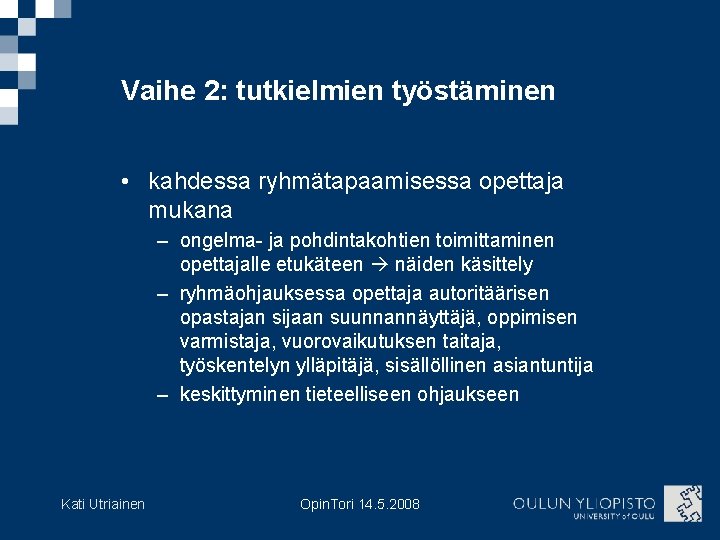 Vaihe 2: tutkielmien työstäminen

• kahdessa ryhmätapaamisessa opettaja mukana
– ongelma- ja pohdintakohtien toimittaminen opettajalle etukäteen → näiden käsittely
– ryhmäohjauksessa opettaja autoritäärisen opastajan sijaan suunnannäyttäjä, oppimisen varmistaja, vuorovaikutuksen taitaja, työskentelyn ylläpitäjä, sisällöllinen asiantuntija
– keskittyminen tieteelliseen ohjaukseen

Kati Utriainen

OpinTori 14.5.2008

OULUN YLIOPISTO
UNIVERSITY of OULU